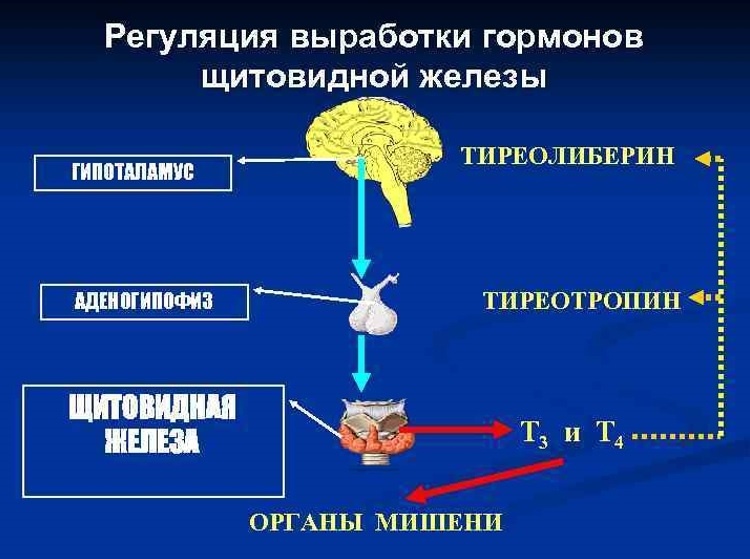 Регуляция выработки гормонов щитовидной железы

ГИПОТАЛАМУС

ТИРЕОЛИБЕРИН

АДЕНОГИПОФИЗ

ТИРЕОТРОПИН

ЩИТОВИДНАЯ ЖЕЛЕЗА

$T_3$ и $T_4$

ОРГАНЫ МИШЕНИ